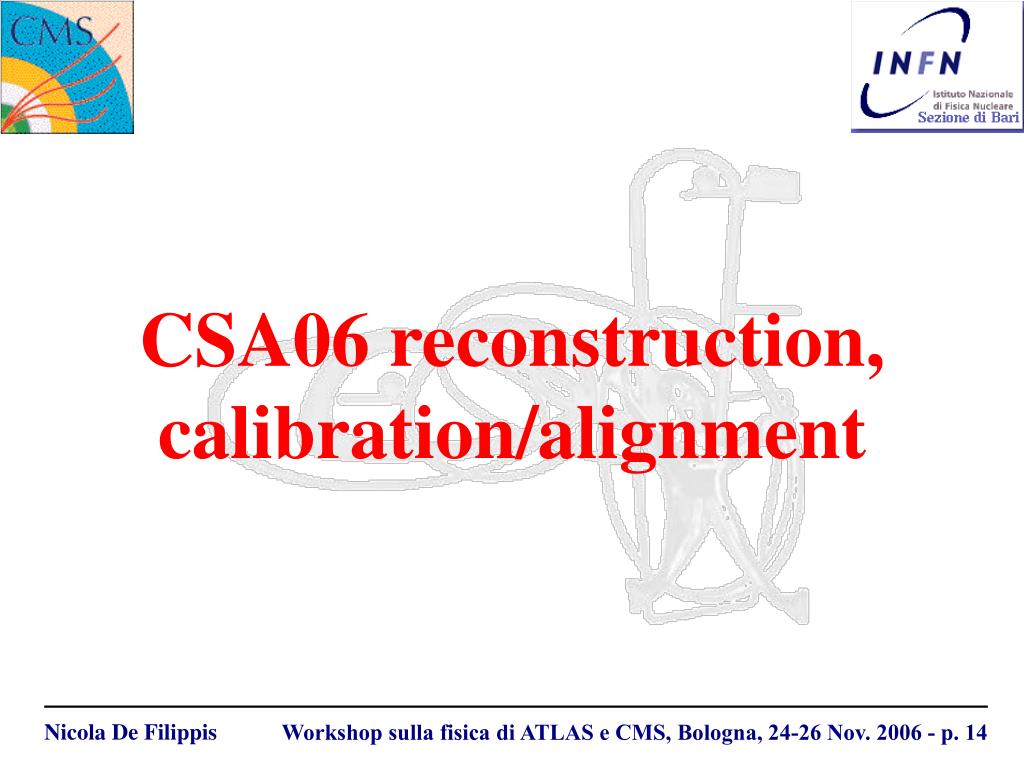 CMS

INFN
Istituto Nazionale di Fisica Nucleare
Sezione di Bari

CSA06 reconstruction, calibration/alignment

Nicola De Filippis Workshop sulla fisica di ATLAS e CMS, Bologna, 24-26 Nov. 2006 - p. 14